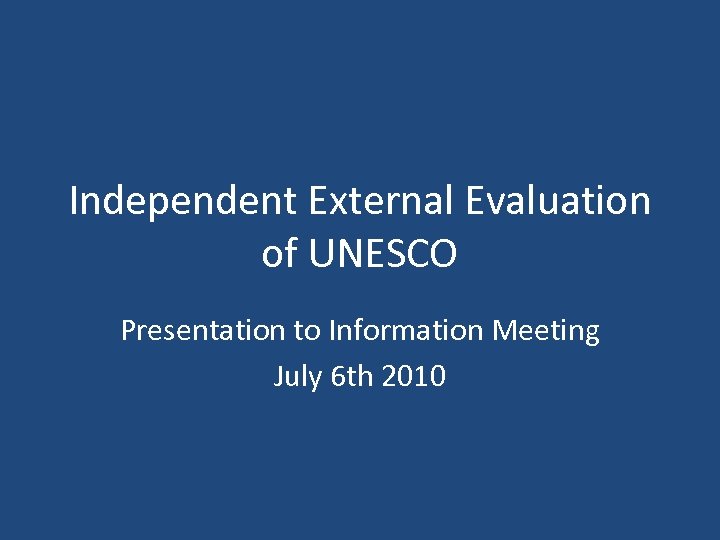 Independent External Evaluation of UNESCO

Presentation to Information Meeting
July 6th 2010